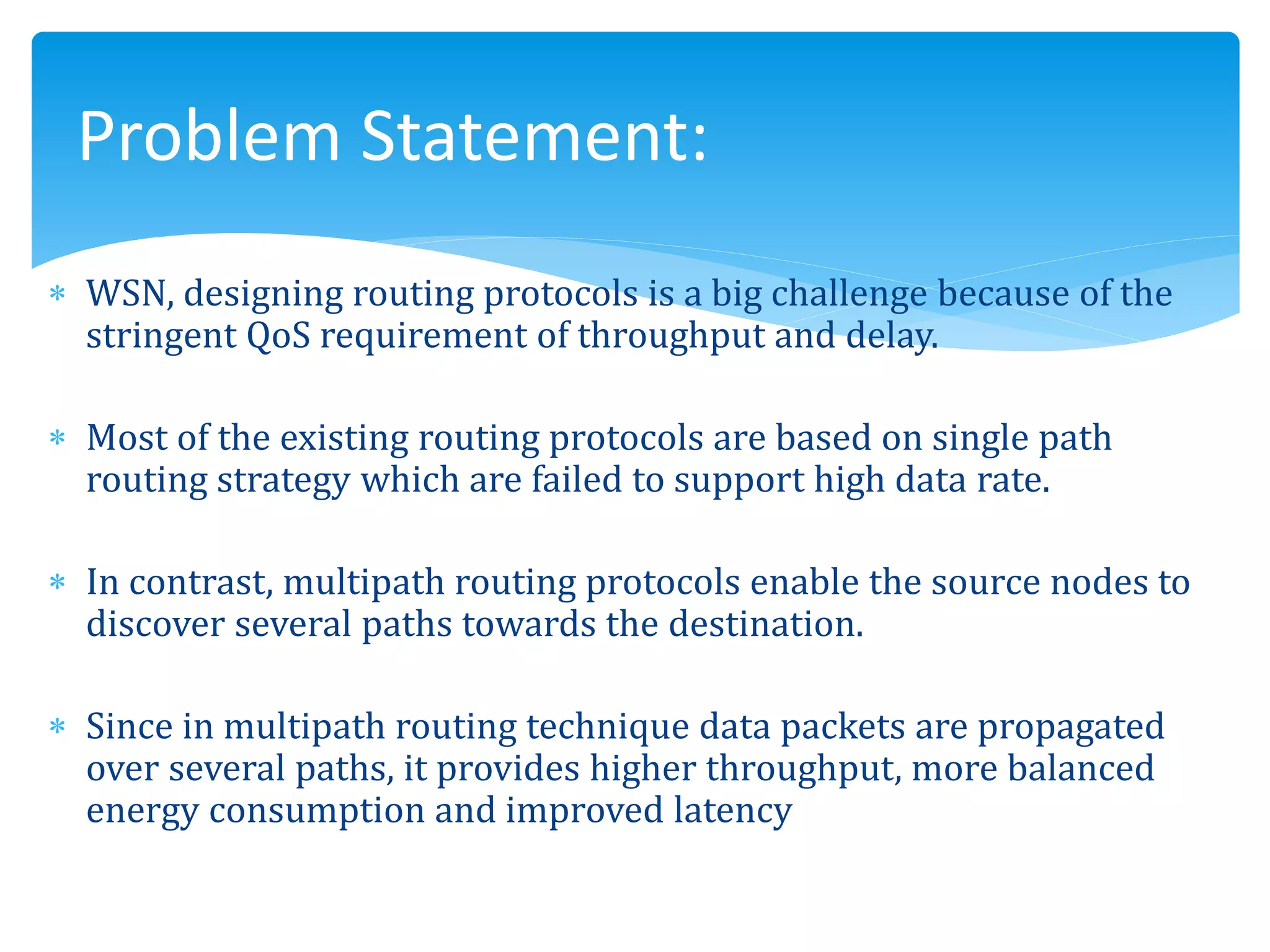 Problem Statement:

* WSN, designing routing protocols is a big challenge because of the stringent QoS requirement of throughput and delay.

* Most of the existing routing protocols are based on single path routing strategy which are failed to support high data rate.

* In contrast, multipath routing protocols enable the source nodes to discover several paths towards the destination.

* Since in multipath routing technique data packets are propagated over several paths, it provides higher throughput, more balanced energy consumption and improved latency